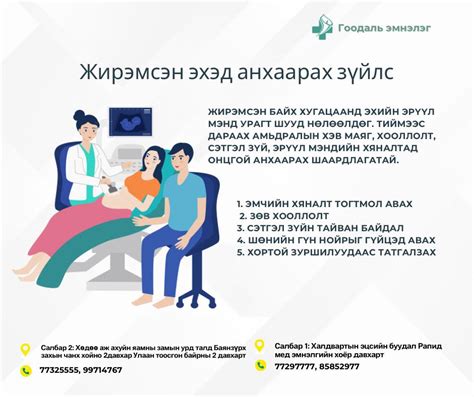 Гоодаль эмнэлэг

Жирэмсэн эхэд анхаарах зүйлс

ЖИРЭМСЭН БАЙХ ХУГАЦААНД ЭХИЙН ЭРҮҮЛ МЭНД УРАГТ ШУУД НӨЛӨӨЛДӨГ. ТИЙМЭЭС ДАРААХ АМЬДРАЛЫН ХЭВ МАЯГ, ХООЛЛОЛТ, СЭТГЭЛ ЗҮЙ, ЭРҮҮЛ МЭНДИЙН ХЯНАЛТАД ОНЦГОЙ АНХААРАХ ШААРДЛАГАТАЙ.

1. ЭМЧИЙН ХЯНАЛТ ТОГТМОЛ АВАХ
2. ЗӨВ ХООЛЛОЛТ
3. СЭТГЭЛ ЗҮЙН ТАЙВАН БАЙДАЛ
4. ШӨНИЙН ГҮН НОЙРЫГ ГҮЙЦЭД АВАХ
5. ХОРТОЙ ЗУРШИЛУУДААС ТАТГАЛЗАХ

Салбар 2: Хөдөө аж ахуйн яамны замын урд талд Баянзүрх захын чанх хойно 2давхар Улаан тоосгон байрны 2 давхарт

77325555, 99714767

Салбар 1: Халдвартын эцсийн буудал Рапид мед эмнэлгийн хоёр давхарт

77297777, 85852977